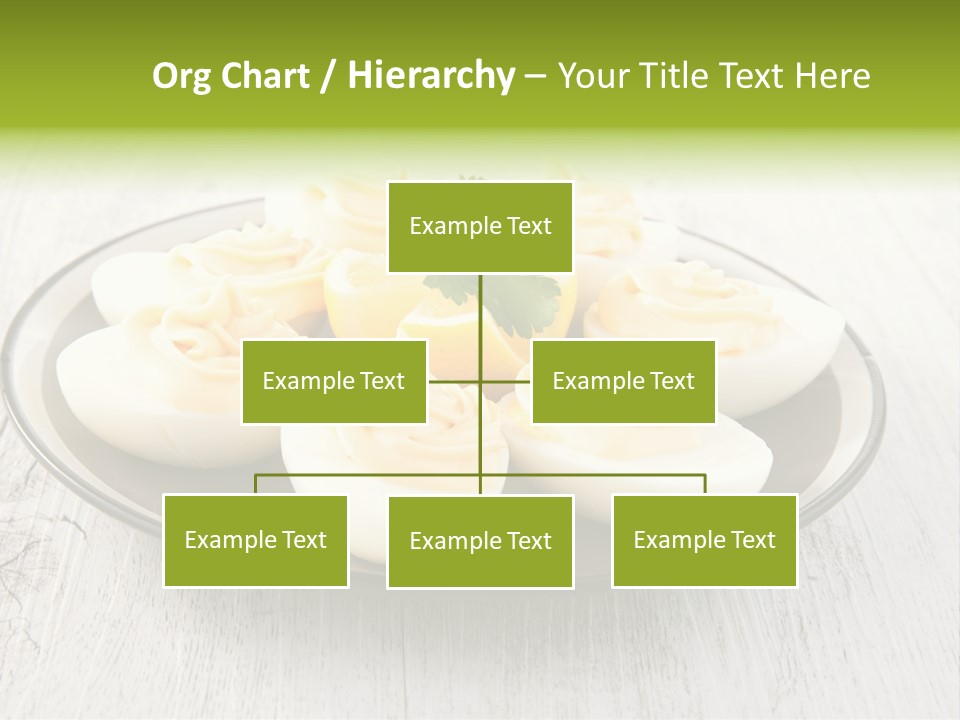 Org Chart / Hierarchy – Your Title Text Here

Example Text

Example Text

Example Text

Example Text

Example Text

Example Text